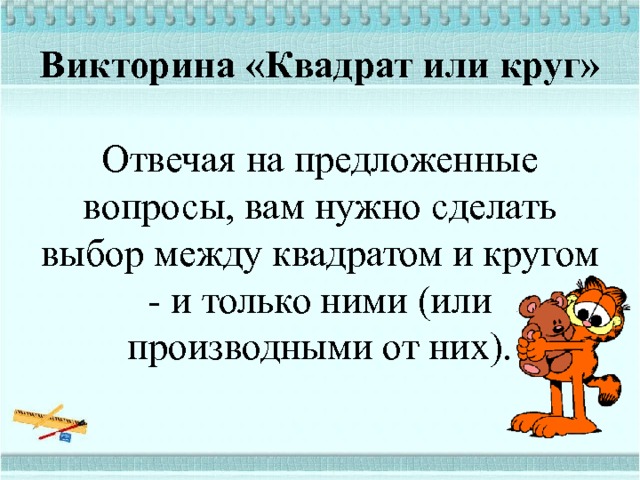 Викторина «Квадрат или круг»

Отвечая на предложенные вопросы, вам нужно сделать выбор между квадратом и кругом - и только ними (или производными от них).